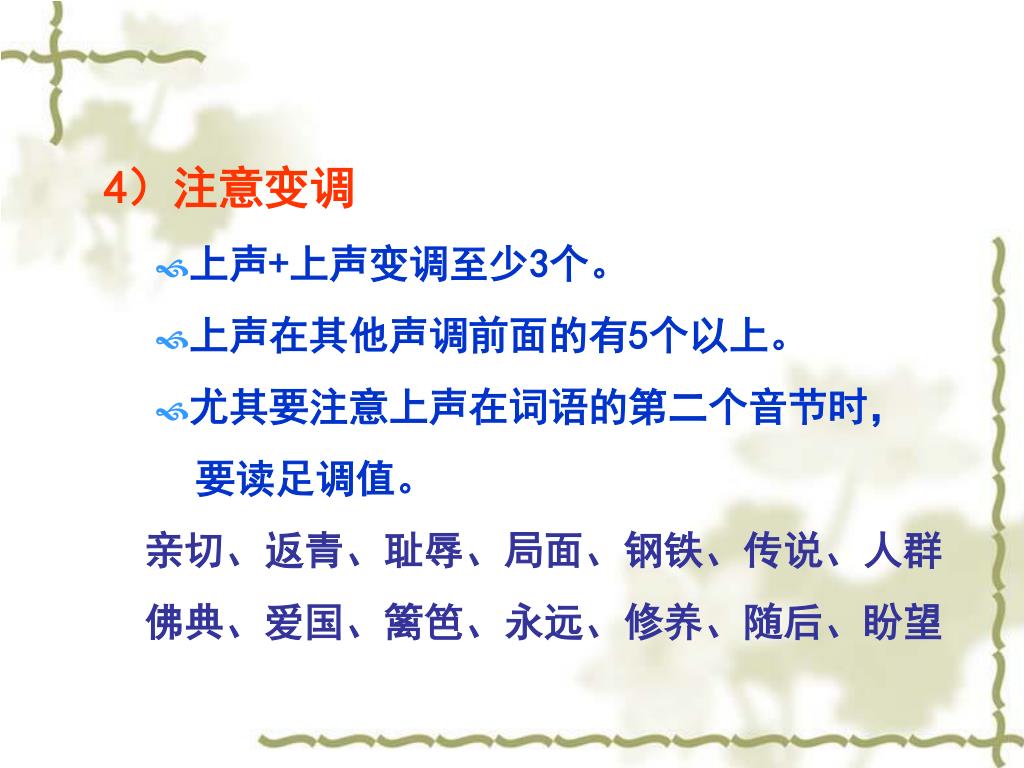 4）注意变调

上声+上声变调至少3个。

上声在其他声调前面的有5个以上。

尤其要注意上声在词语的第二个音节时，要读足调值。

亲切、返青、耻辱、局面、钢铁、传说、人群

佛典、爱国、篱笆、永远、修养、随后、盼望